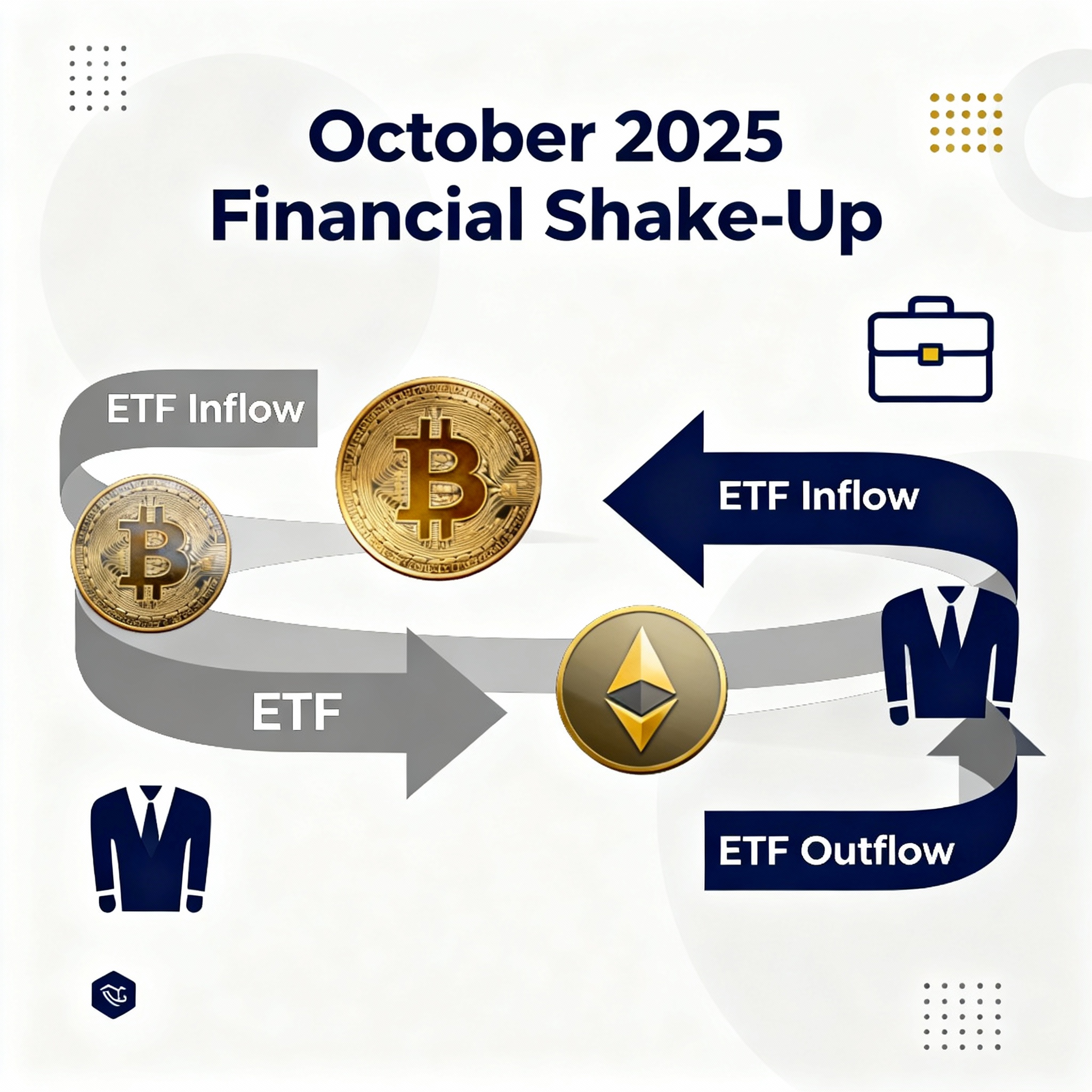 October 2025
Financial Shake-Up

ETF Inflow

ETF Inflow

ETF

ETF Outflow